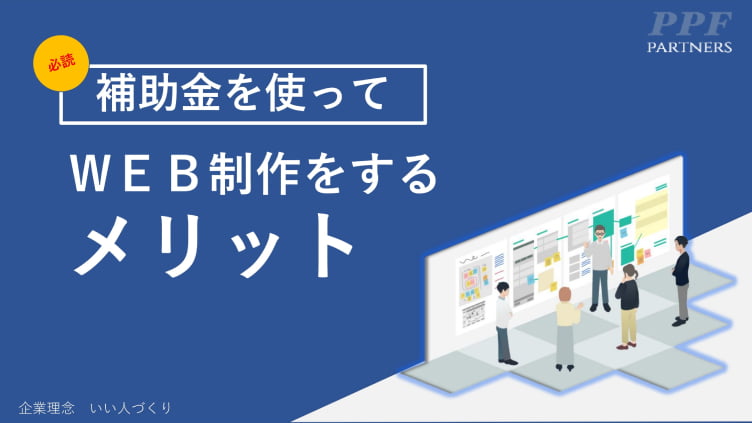 PPF
PARTNERS

必読

補助金を使って

ＷＥＢ制作をする

メリット

企業理念　いい人づくり